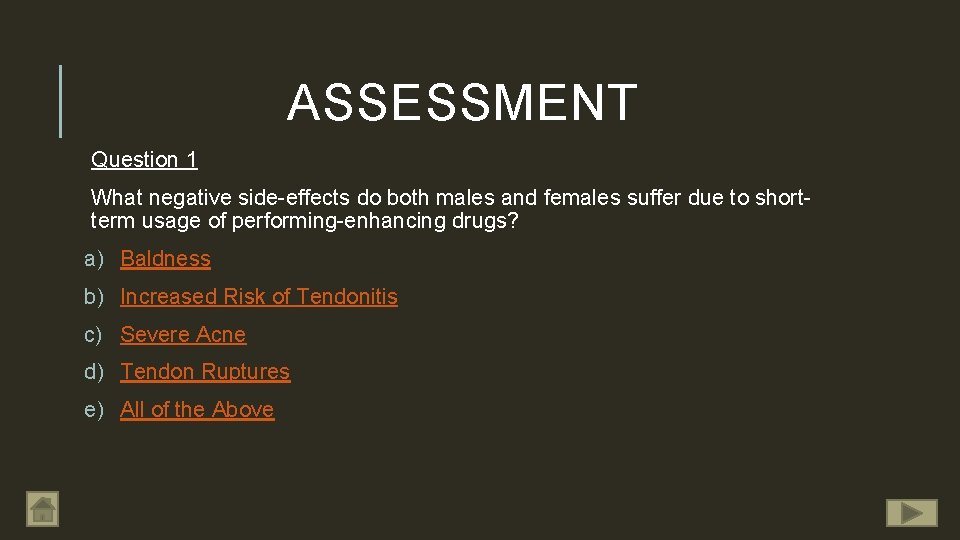 ASSESSMENT

Question 1

What negative side-effects do both males and females suffer due to short-term usage of performing-enhancing drugs?

a) Baldness

b) Increased Risk of Tendonitis

c) Severe Acne

d) Tendon Ruptures

e) All of the Above